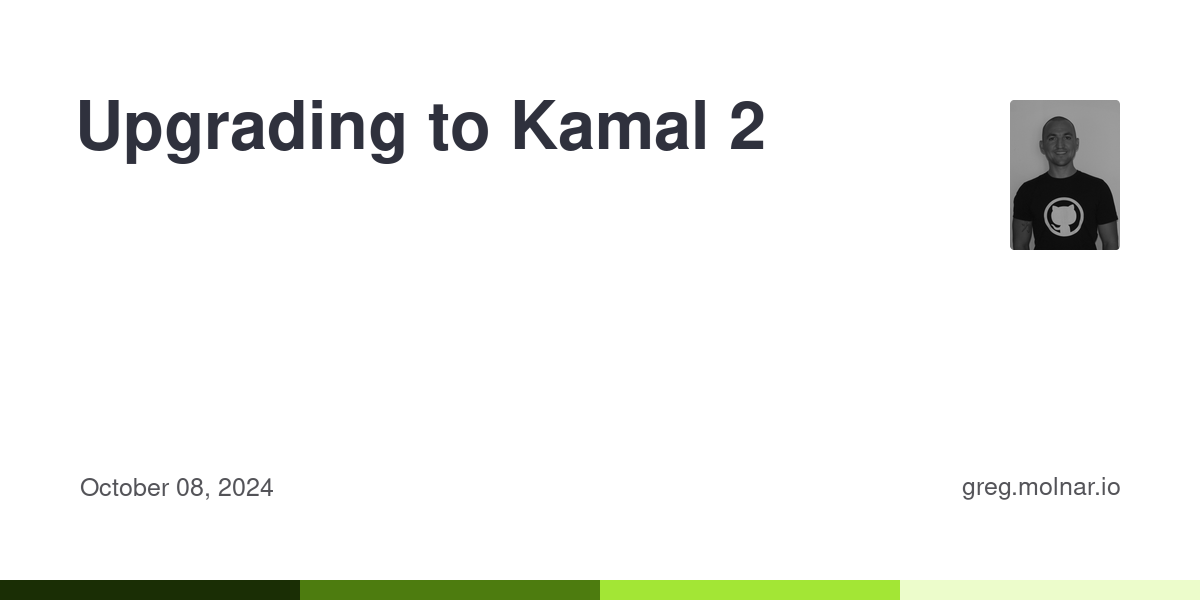 Upgrading to Kamal 2

October 08, 2024

greg.molnar.io